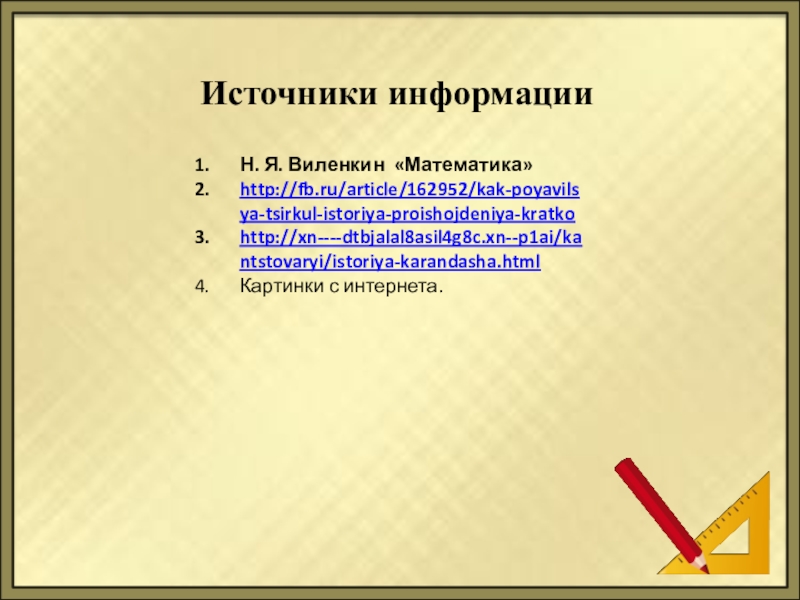 Источники информации

1. Н. Я. Виленкин «Математика»
2. http://fb.ru/article/162952/kak-poyavilsya-tsirkul-istoriya-proishojdeniya-kratko
3. http://xn----dtbjalal8asil4g8c.xn--p1ai/kantstovaryi/istoriya-karandasha.html
4. Картинки с интернета.